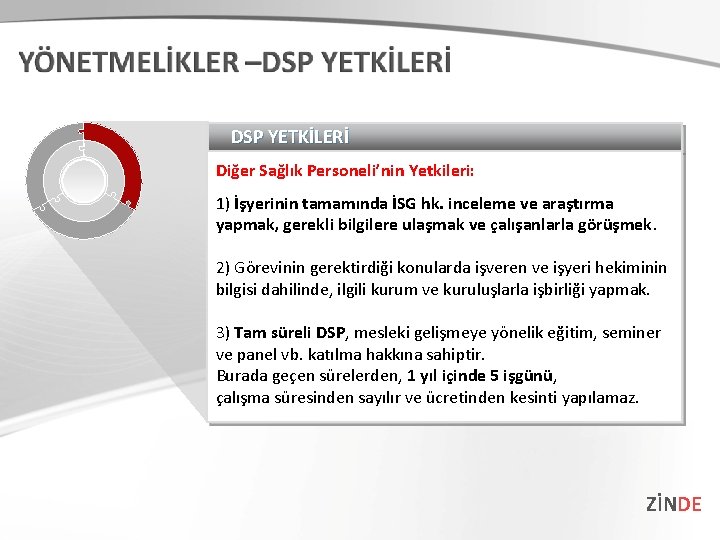 YÖNETMELİKLER –DSP YETKİLERİ

DSP YETKİLERİ

Diğer Sağlık Personeli'nin Yetkileri:

1) İşyerinin tamamında İSG hk. inceleme ve araştırma yapmak, gerekli bilgilere ulaşmak ve çalışanlarla görüşmek.

2) Görevinin gerektirdiği konularda işveren ve işyeri hekiminin bilgisi dahilinde, ilgili kurum ve kuruluşlarla işbirliği yapmak.

3) Tam süreli DSP, mesleki gelişmeye yönelik eğitim, seminer ve panel vb. katılma hakkına sahiptir.
Burada geçen sürelerden, 1 yıl içinde 5 işgünü,
çalışma süresinden sayılır ve ücretinden kesinti yapılamaz.

ZİNDE